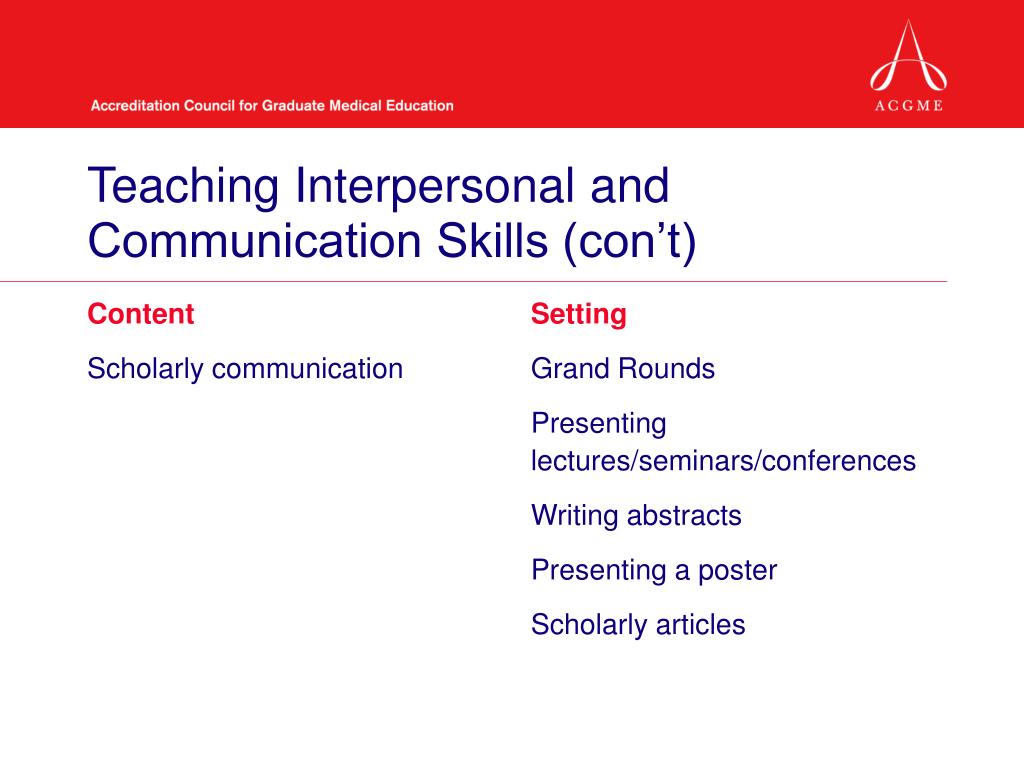 Accreditation Council for Graduate Medical Education

ACGME

Teaching Interpersonal and Communication Skills (con’t)

Content

Scholarly communication

Setting

Grand Rounds

Presenting lectures/seminars/conferences

Writing abstracts

Presenting a poster

Scholarly articles